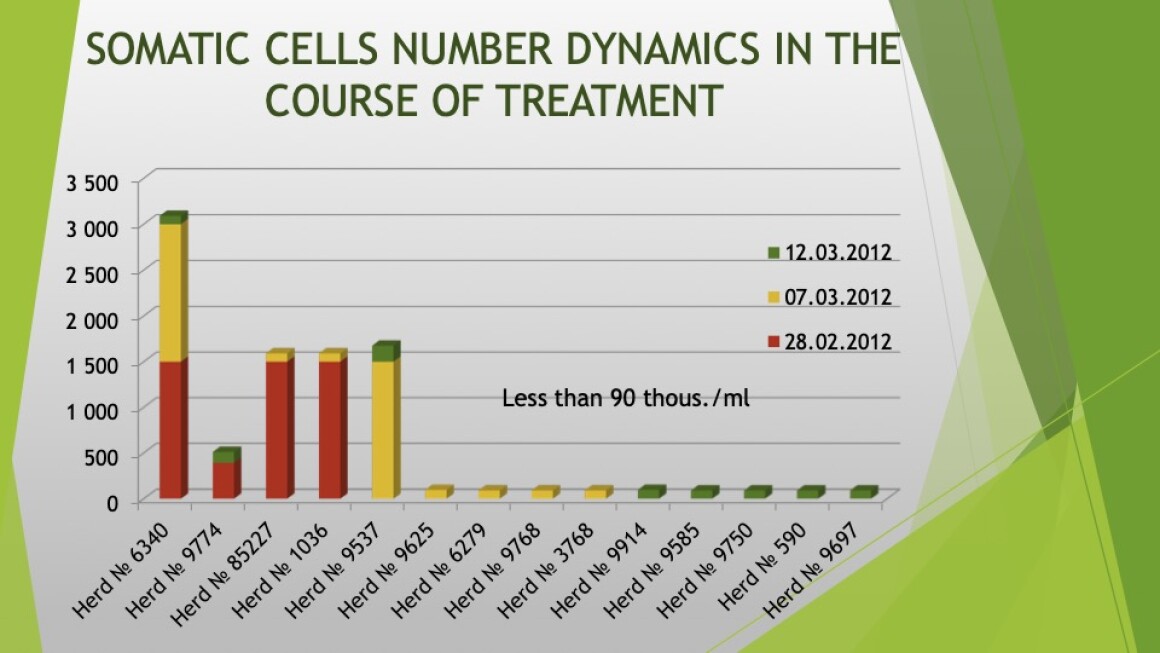 SOMATIC CELLS NUMBER DYNAMICS IN THE COURSE OF TREATMENT

3 500
3 000
2 500
2 000
1 500
1 000
500
0

12.03.2012
07.03.2012
28.02.2012

Less than 90 thous./ml

Herd № 6340
Herd № 9774
Herd № 85227
Herd № 1036
Herd № 9537
Herd № 9625
Herd № 6279
Herd № 9768
Herd № 3768
Herd № 9914
Herd № 9585
Herd № 9750
Herd № 590
Herd № 9697